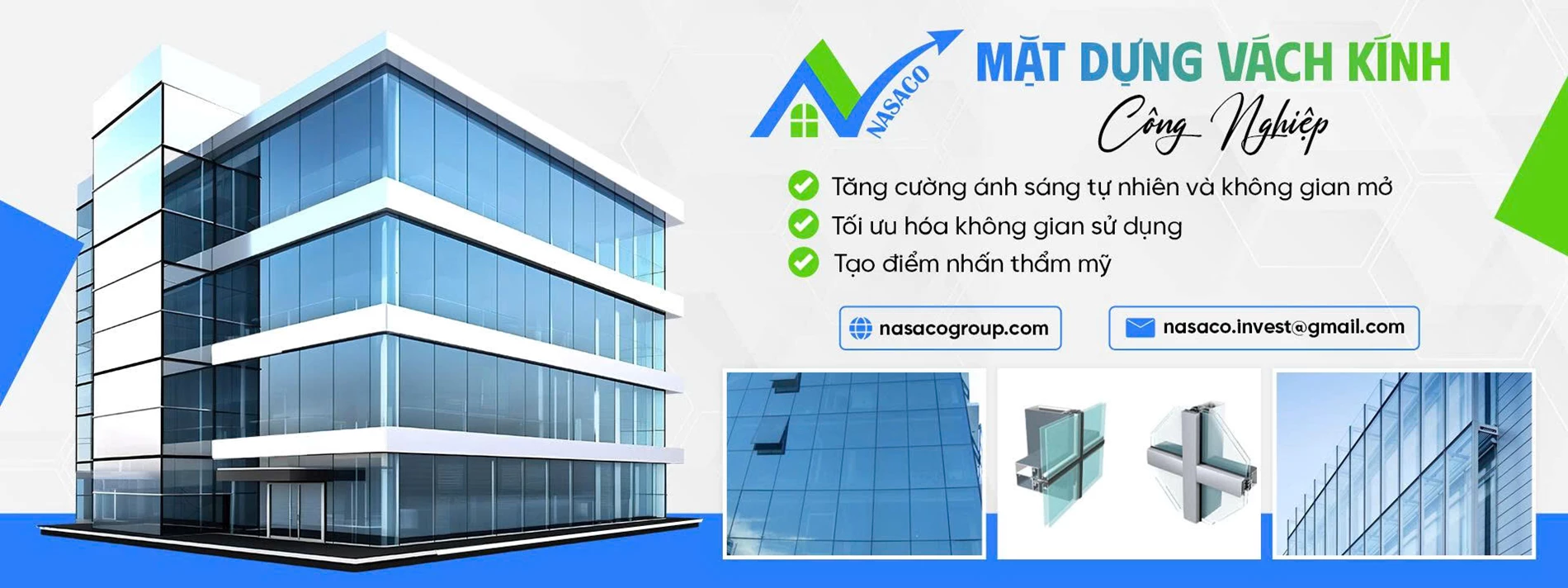 NASACO

MẶT DỰNG VÁCH KÍNH
Công Nghiệp

Tăng cường ánh sáng tự nhiên và không gian mở
Tối ưu hóa không gian sử dụng
Tạo điểm nhấn thẩm mỹ

nasacogroup.com
nasaco.invest@gmail.com